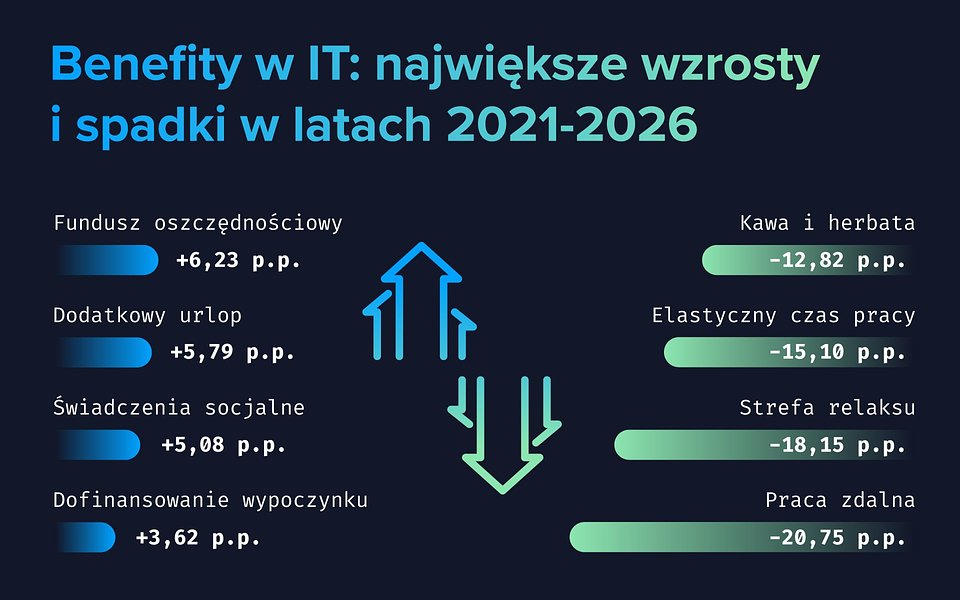 Benefity w IT: największe wzrosty i spadki w latach 2021-2026

Fundusz oszczędnościowy
+6,23 p.p.

Dodatkowy urlop
+5,79 p.p.

Świadczenia socjalne
+5,08 p.p.

Dofinansowanie wypoczynku
+3,62 p.p.

Kawa i herbata
-12,82 p.p.

Elastyczny czas pracy
-15,10 p.p.

Strefa relaksu
-18,15 p.p.

Praca zdalna
-20,75 p.p.